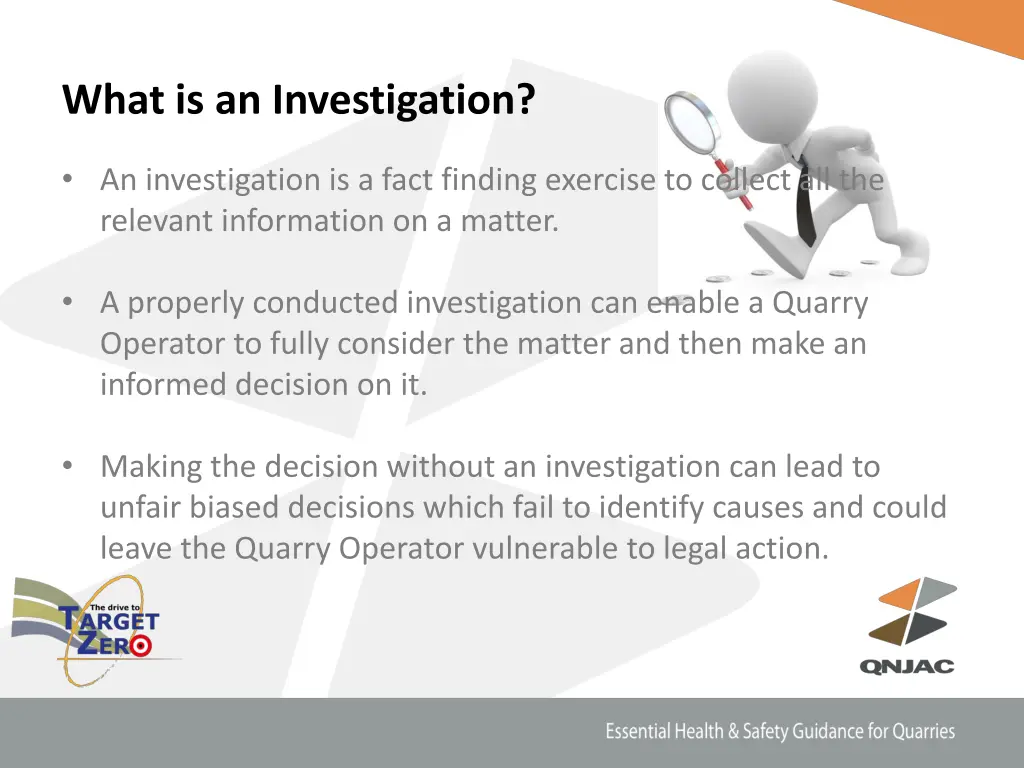 What is an Investigation?

• An investigation is a fact finding exercise to collect all the relevant information on a matter.

• A properly conducted investigation can enable a Quarry Operator to fully consider the matter and then make an informed decision on it.

• Making the decision without an investigation can lead to unfair biased decisions which fail to identify causes and could leave the Quarry Operator vulnerable to legal action.

The drive to TARGET ZERO

QNJAC

Essential Health & Safety Guidance for Quarries